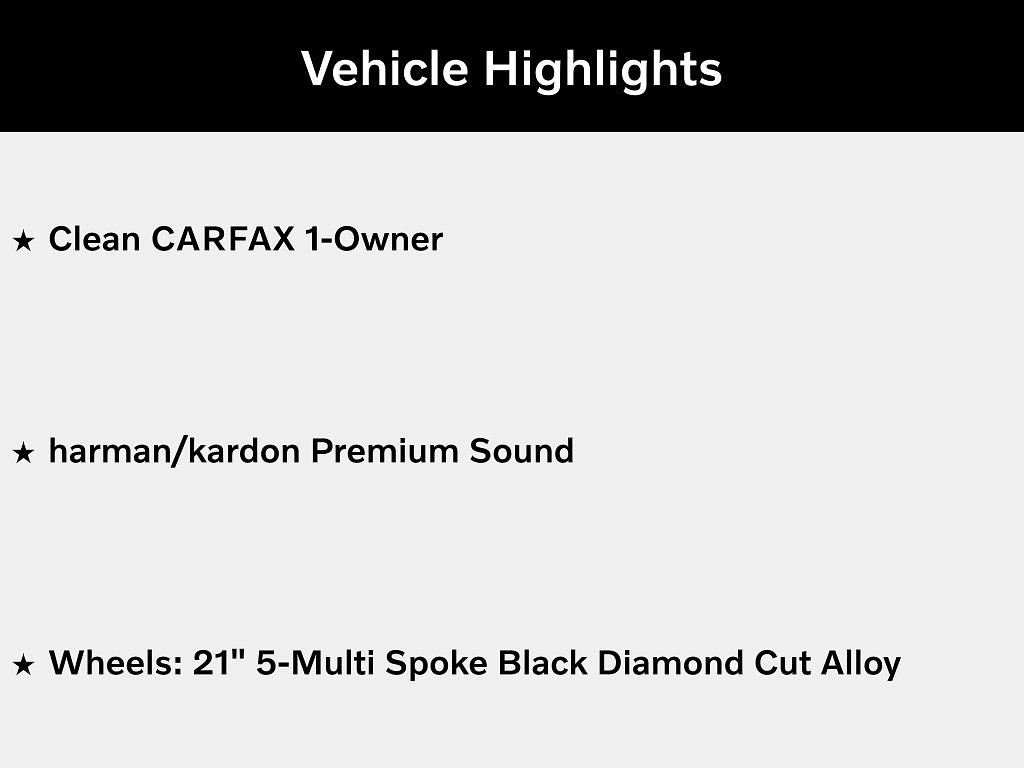 Vehicle Highlights

★ Clean CARFAX 1-Owner

★ harman/kardon Premium Sound

★ Wheels: 21" 5-Multi Spoke Black Diamond Cut Alloy